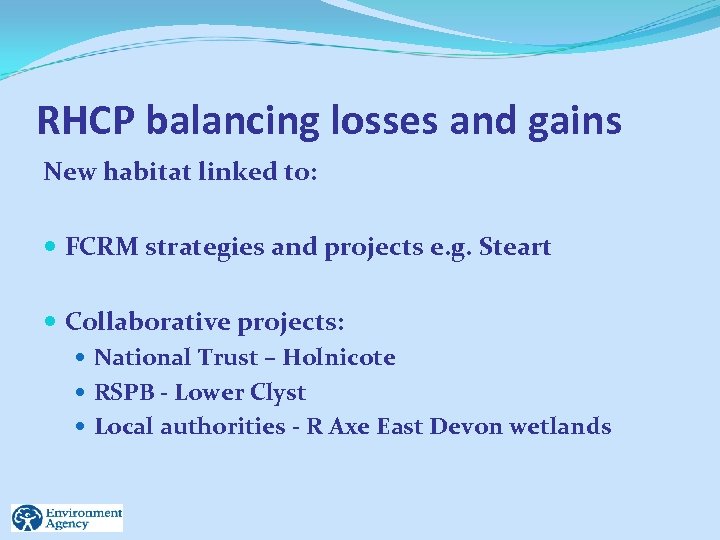 RHCP balancing losses and gains

New habitat linked to:

- FCRM strategies and projects e.g. Steart

- Collaborative projects:
  - National Trust – Holnicote
  - RSPB - Lower Clyst
  - Local authorities - R Axe East Devon wetlands

Environment Agency